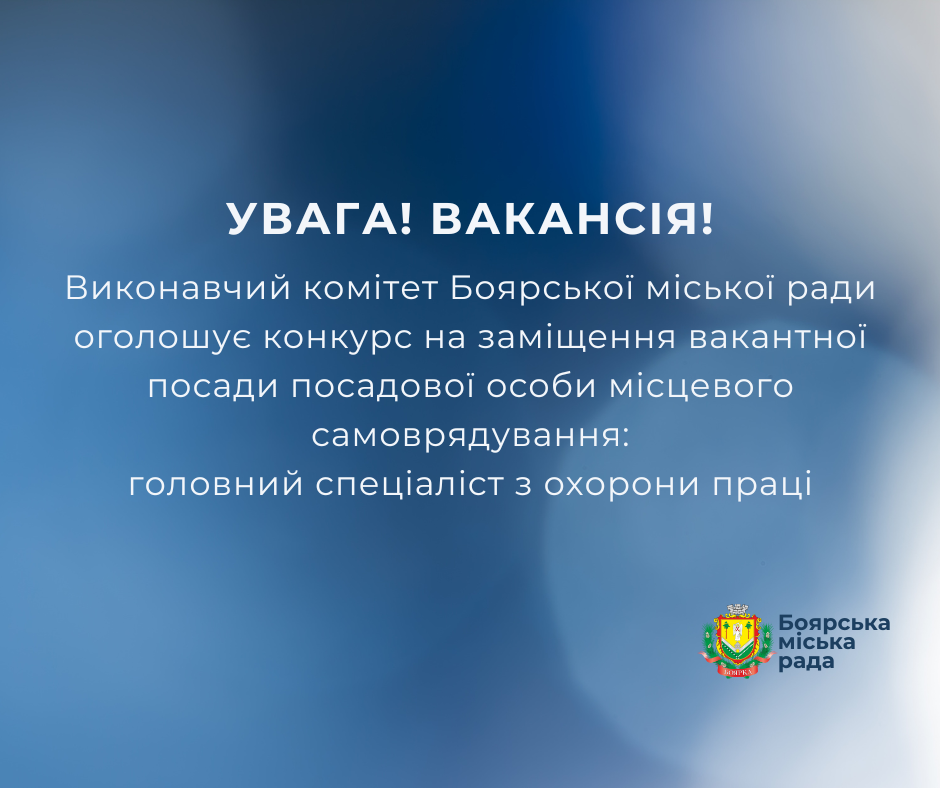 УВАГА! ВАКАНСІЯ!

Виконавчий комітет Боярської міської ради оголошує конкурс на заміщення вакантної посади посадової особи місцевого самоврядування:
головний спеціаліст з охорони праці

БОЯРКА

Боярська міська рада